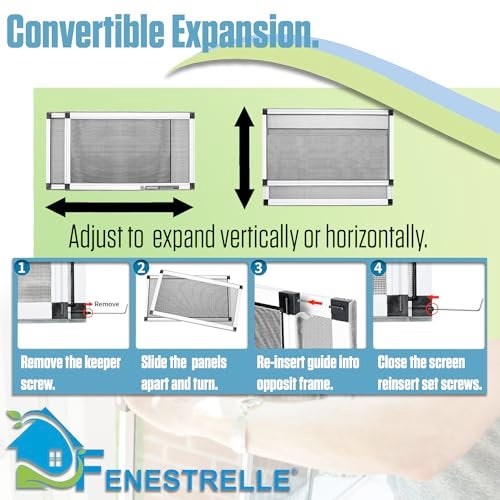 Convertible Expansion.

Adjust to expand vertically or horizontally.

1
Remove
Remove the keeper screw.

2
Slide the panels apart and turn.

3
Re-insert guide into opposit frame.

4
Close the screen reinsert set screws.

FENESTRELLE®